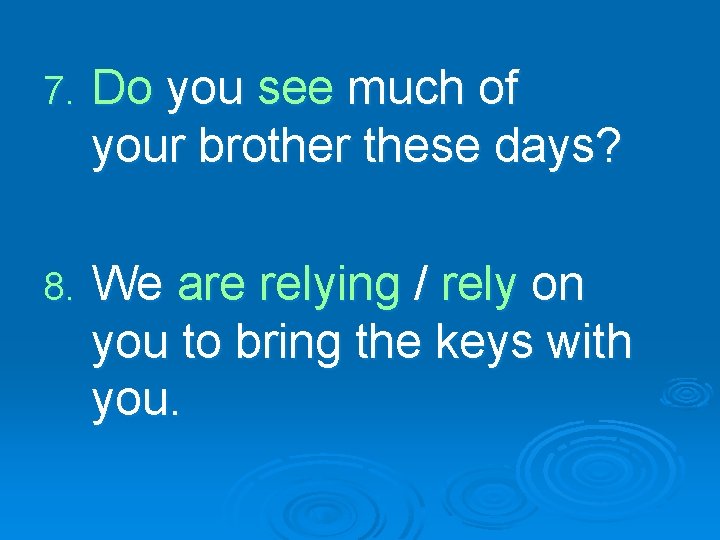 7. Do you see much of your brother these days?

8. We are relying / rely on you to bring the keys with you.